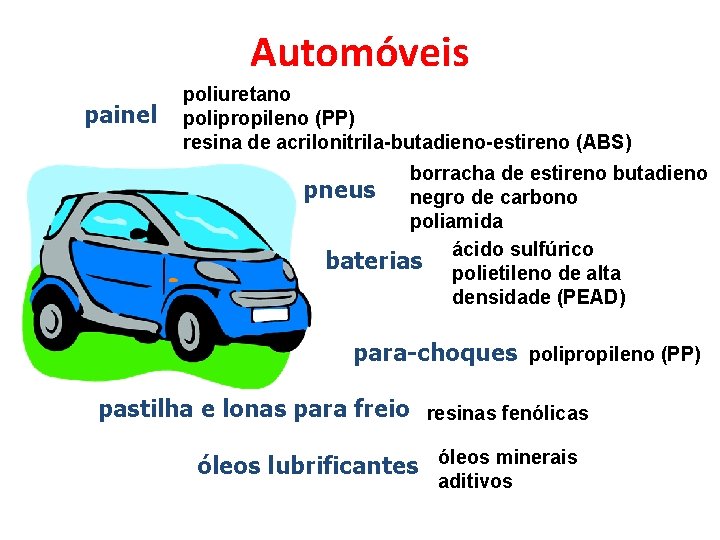 Automóveis

painel
poliuretano
polipropileno (PP)
resina de acrilonitrila-butadieno-estireno (ABS)

pneus
borracha de estireno butadieno
negro de carbono
poliamida

baterias
ácido sulfúrico
polietileno de alta densidade (PEAD)

para-choques
polipropileno (PP)

pastilha e lonas para freio
resinas fenólicas

óleos lubrificantes
óleos minerais
aditivos